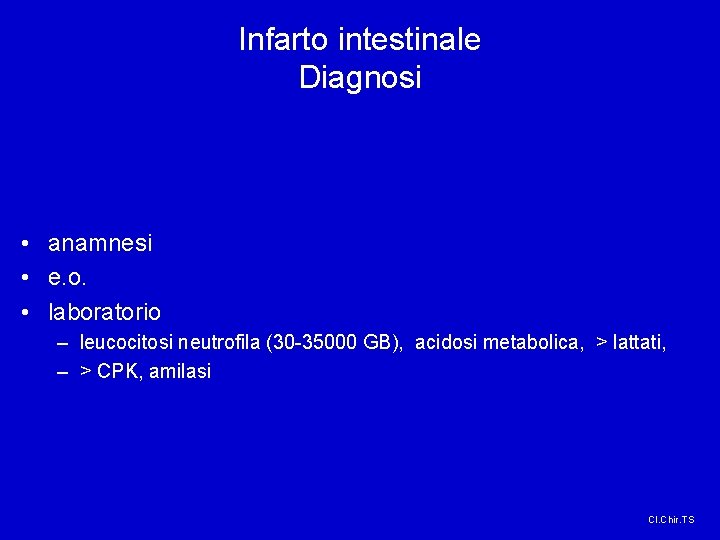 Infarto intestinale
Diagnosi

• anamnesi
• e.o.
• laboratorio
– leucocitosi neutrofila (30-35000 GB), acidosi metabolica, > lattati,
– > CPK, amilasi

Cl.Chir.TS